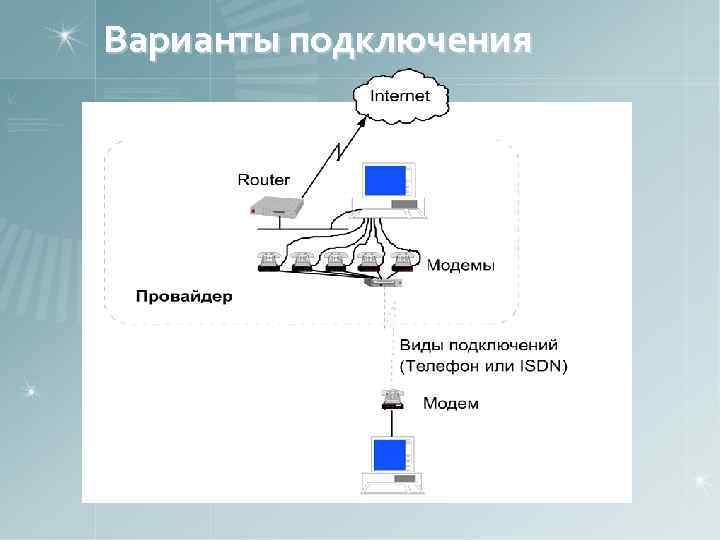 Варианты подключения

Internet

Router

Модемы

Провайдер

Виды подключений
(Телефон или ISDN)

Модем